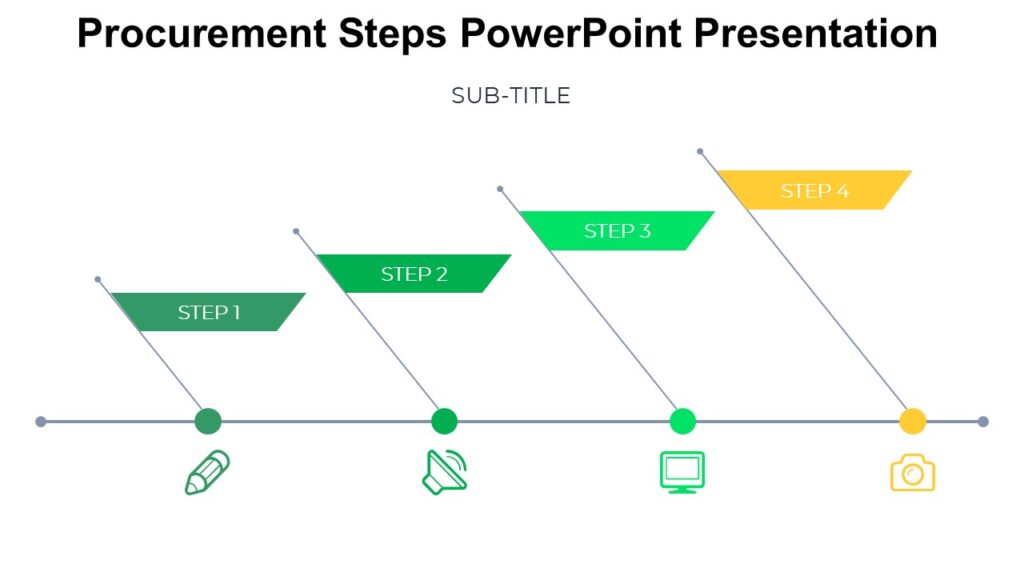 Procurement Steps PowerPoint Presentation

SUB-TITLE

STEP 1

STEP 2

STEP 3

STEP 4